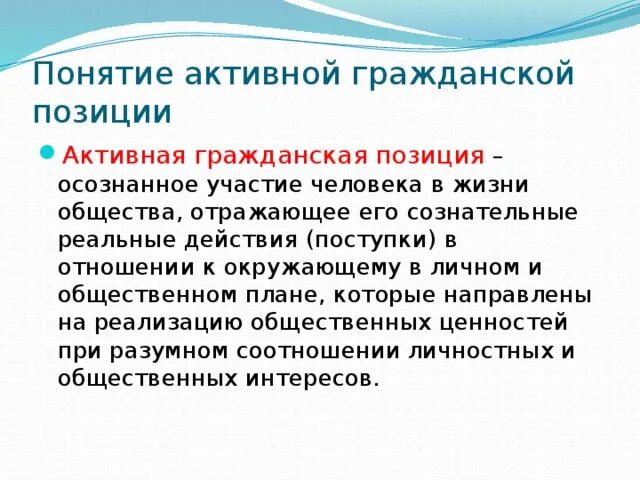 Понятие активной гражданской позиции

Активная гражданская позиция – осознанное участие человека в жизни общества, отражающее его сознательные реальные действия (поступки) в отношении к окружающему в личном и общественном плане, которые направлены на реализацию общественных ценностей при разумном соотношении личностных и общественных интересов.